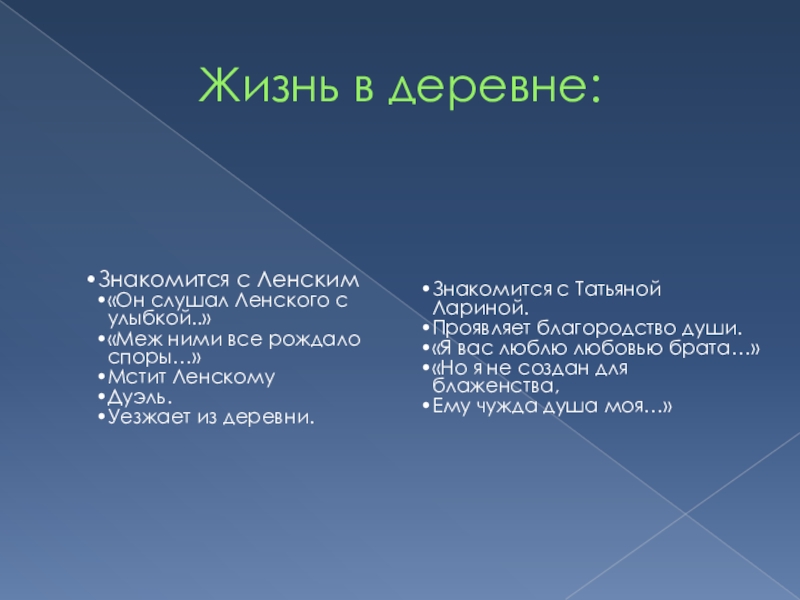 Жизнь в деревне:

•Знакомится с Ленским
•«Он слушал Ленского с улыбкой..»
•«Меж ними все рождало споры…»
•Мстит Ленскому
•Дуэль.
•Уезжает из деревни.

•Знакомится с Татьяной Лариной.
•Проявляет благородство души.
•«Я вас люблю любовью брата…»
•«Но я не создан для блаженства,
•Ему чужда душа моя…»